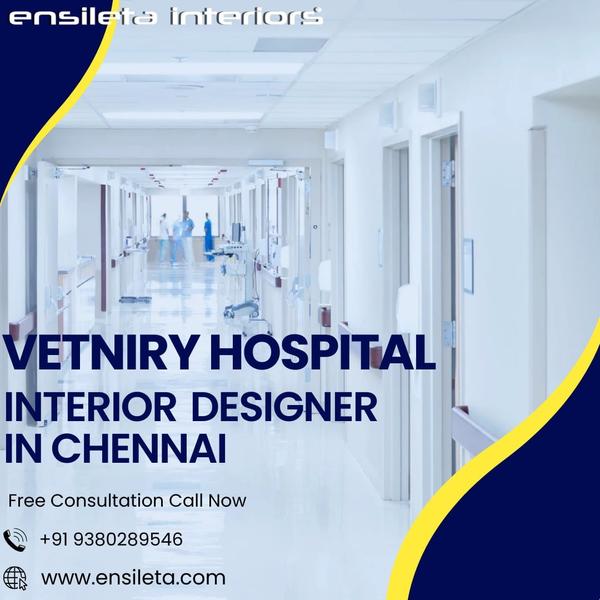 ensileta interiors

VETNIRY HOSPITAL
INTERIOR DESIGNER
IN CHENNAI

Free Consultation Call Now

+91 9380289546

www.ensileta.com